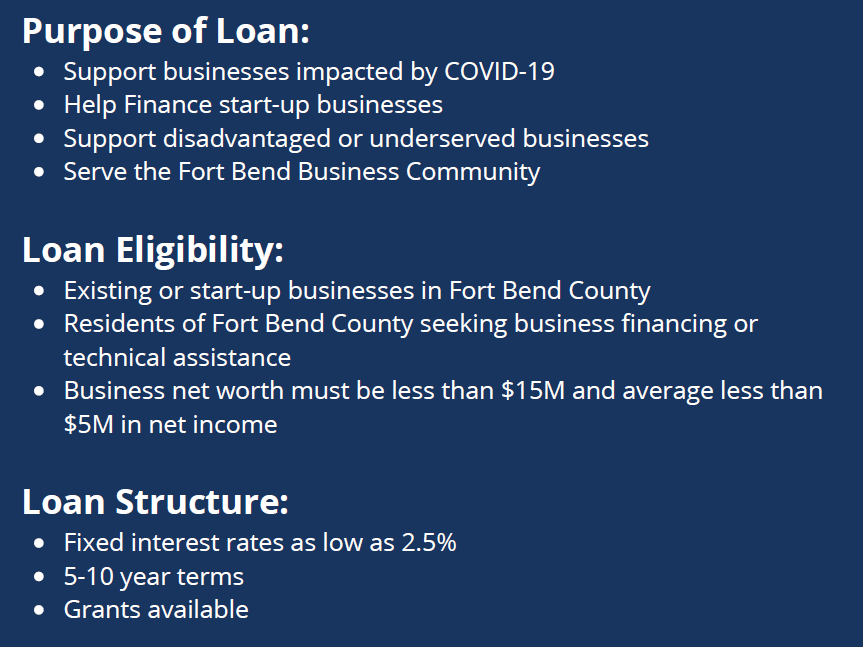 Purpose of Loan:
- Support businesses impacted by COVID-19
- Help Finance start-up businesses
- Support disadvantaged or underserved businesses
- Serve the Fort Bend Business Community

Loan Eligibility:
- Existing or start-up businesses in Fort Bend County
- Residents of Fort Bend County seeking business financing or technical assistance
- Business net worth must be less than \$15M and average less than \$5M in net income

Loan Structure:
- Fixed interest rates as low as 2.5%
- 5-10 year terms
- Grants available